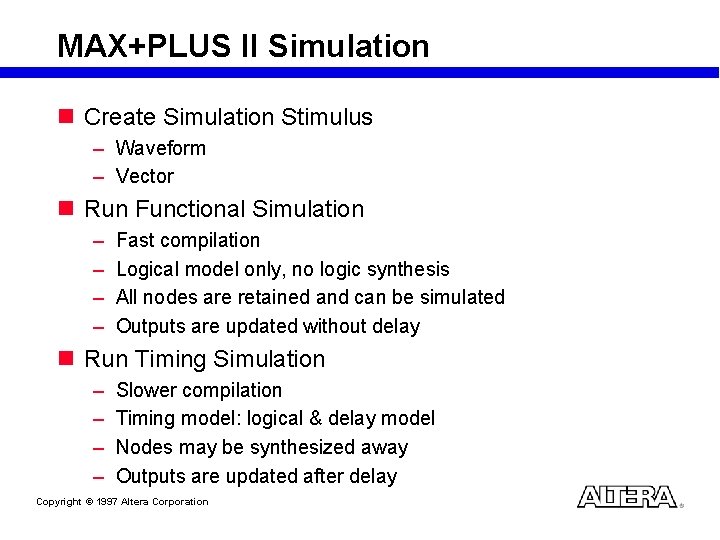 MAX+PLUS II Simulation

■ Create Simulation Stimulus
– Waveform
– Vector

■ Run Functional Simulation
– Fast compilation
– Logical model only, no logic synthesis
– All nodes are retained and can be simulated
– Outputs are updated without delay

■ Run Timing Simulation
– Slower compilation
– Timing model: logical & delay model
– Nodes may be synthesized away
– Outputs are updated after delay

Copyright © 1997 Altera Corporation

ALTERA®